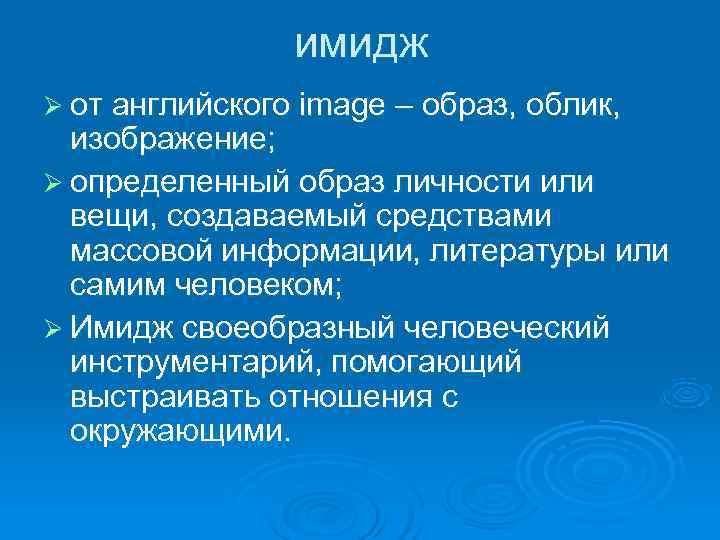 ИМИДЖ

➢ от английского image – образ, облик, изображение;

➢ определенный образ личности или вещи, создаваемый средствами массовой информации, литературы или самим человеком;

➢ Имидж своеобразный человеческий инструментарий, помогающий выстраивать отношения с окружающими.